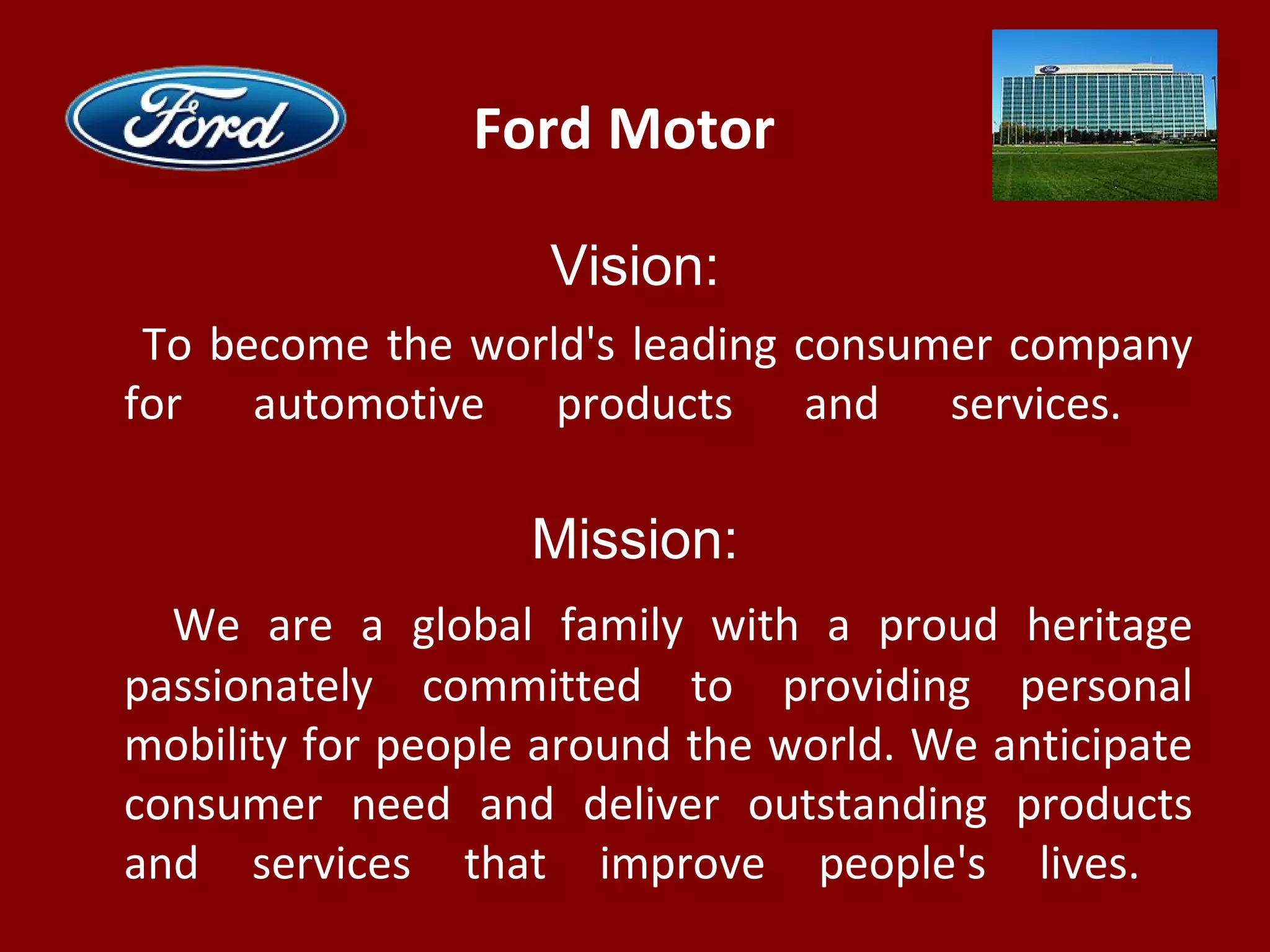 Ford

Ford Motor

Vision:

To become the world's leading consumer company for automotive products and services.

Mission:

We are a global family with a proud heritage passionately committed to providing personal mobility for people around the world. We anticipate consumer need and deliver outstanding products and services that improve people's lives.